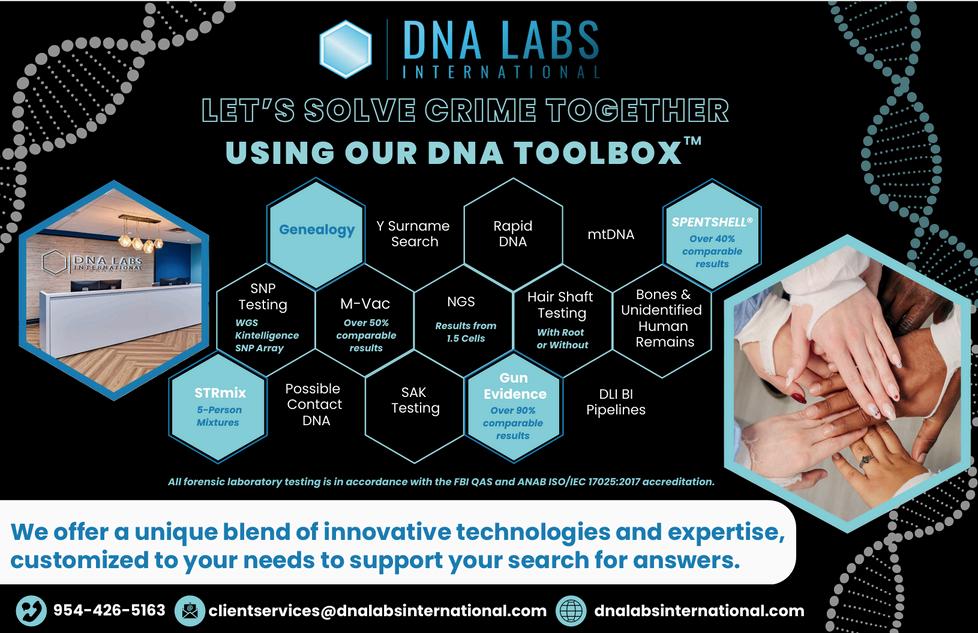 DNA LABS
INTERNATIONAL

LET'S SOLVE CRIME TOGETHER
USING OUR DNA TOOLBOX™

DNA LABS INTERNATIONAL

Genealogy

Y Surname Search

Rapid DNA

mtDNA

SPENTSHELL®
Over 40% comparable results

SNP Testing
WGS
Kintelligence
SNP Array

M-Vac
Over 50% comparable results

NGS
Results from 1.5 Cells

Hair Shaft Testing
With Root or Without

Bones & Unidentified Human Remains

STRmix
5-Person Mixtures

Possible Contact DNA

SAK Testing

Gun Evidence
Over 90% comparable results

DLI BI Pipelines

All forensic laboratory testing is in accordance with the FBI QAS and ANAB ISO/IEC 17025:2017 accreditation.

We offer a unique blend of innovative technologies and expertise, customized to your needs to support your search for answers.

954-426-5163
clientservices@dnalabsinternational.com
dnalabsinternational.com